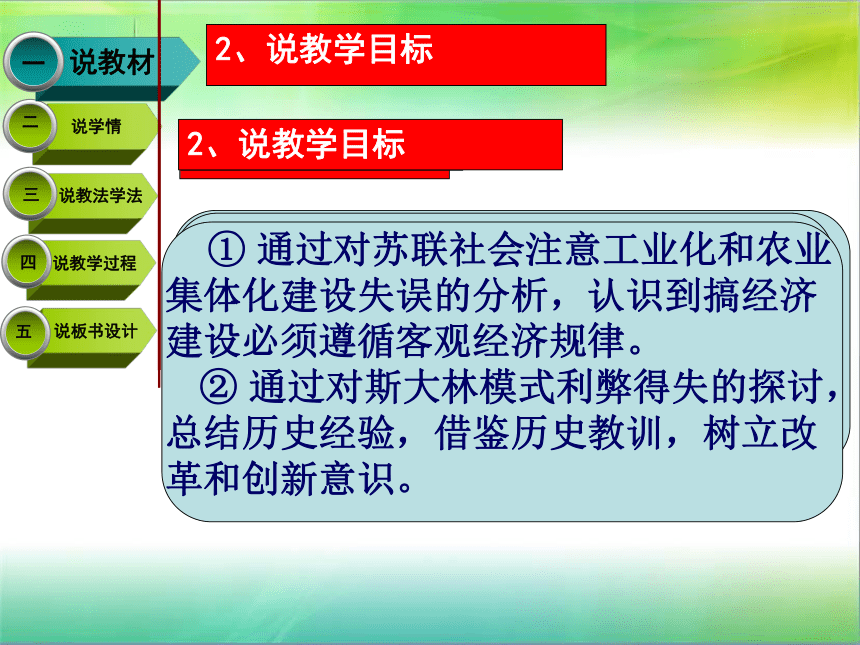 一 说教材

二 说学情

三 说教法学法

四 说教学过程

五 说板书设计

2、说教学目标

2、说教学目标

① 通过对苏联社会注意工业化和农业集体化建设失误的分析，认识到搞经济建设必须遵循客观经济规律。

② 通过对斯大林模式利弊得失的探讨，总结历史经验，借鉴历史教训，树立改革和创新意识。